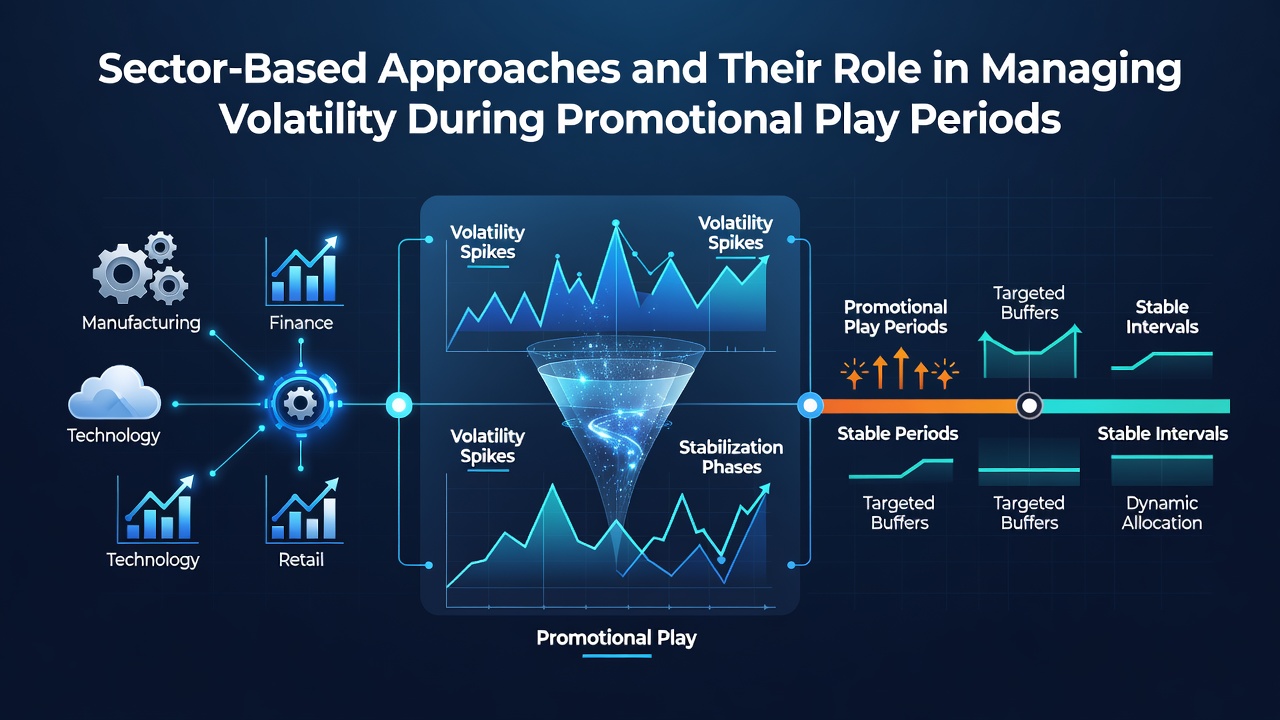 Sector-Based Approaches and Their Role in Managing Volatility During Promotional Play Periods

Manufacturing

Finance

Technology

Technology

Retail

Volatility Spikes

Volatility Spikes

Volatility Spikes

Stabilization Phases

Promotional Play

Promotional Play Periods

Targeted Buffers

Stable Intervals

Stable Periods

Stable Intervals

Targeted Buffers

Targeted Buffers

Dynamic Allocation